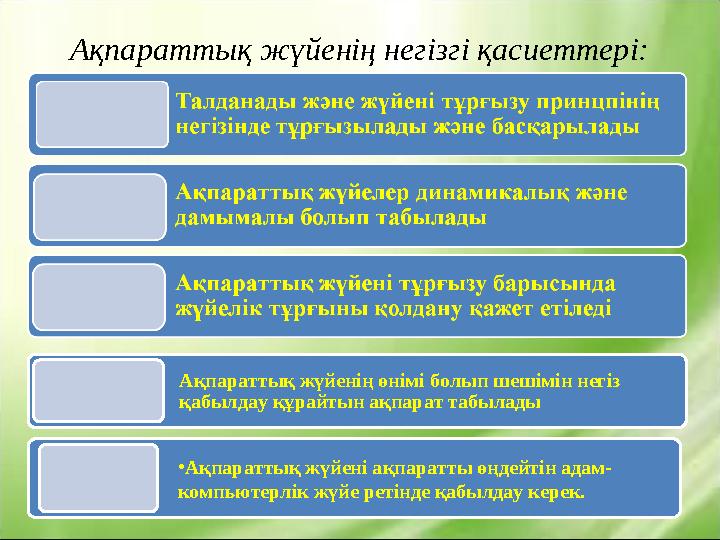 Ақпараттық жүйенің негізгі қасиеттері:

Талданады және жүйені тұрғызу принцпінің негізінде тұрғызылады және басқарылады

Ақпараттық жүйелер динамикалық және дамымалы болып табылады

Ақпараттық жүйені тұрғызу барысында жүйелік тұрғыны қолдану қажет етіледі

Ақпараттық жүйенің өнімі болып шешімін негіз қабылдау құрайтын ақпарат табылады

•Ақпараттық жүйені ақпаратты өңдейтін адам-компьютерлік жүйе ретінде қабылдау керек.